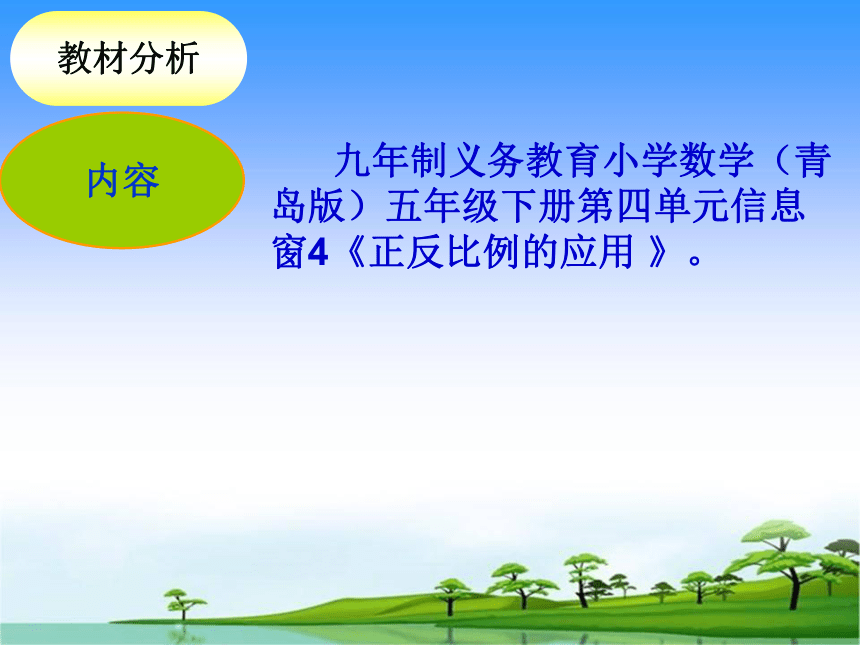 教材分析

内容

九年制义务教育小学数学（青岛版）五年级下册第四单元信息窗4《正反比例的应用 》。